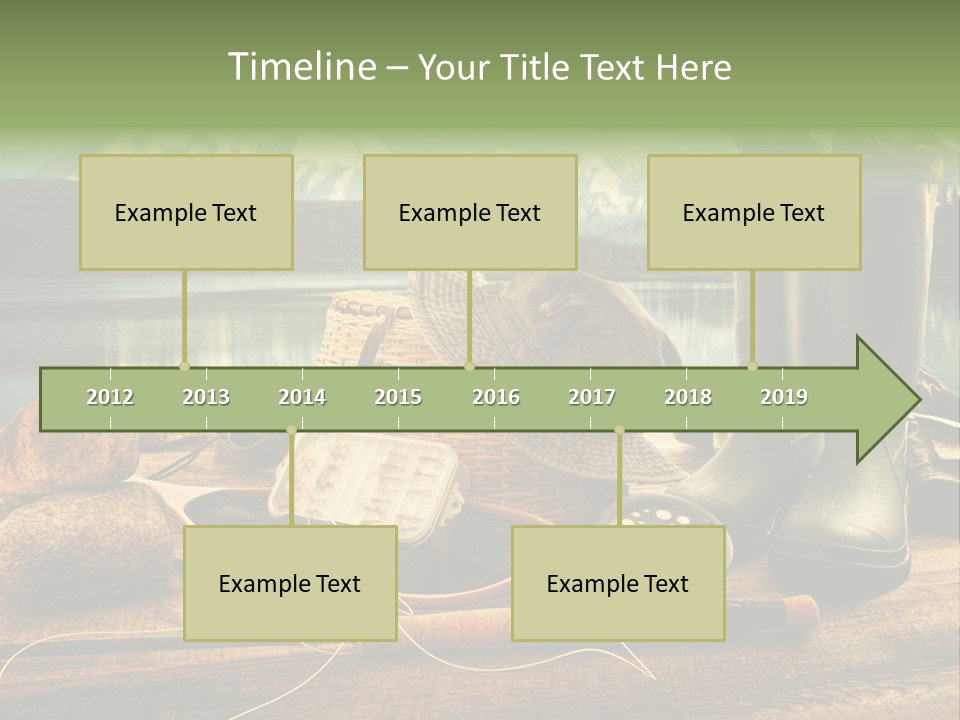 Timeline – Your Title Text Here

Example Text

Example Text

Example Text

2012 2013 2014 2015 2016 2017 2018 2019

Example Text

Example Text